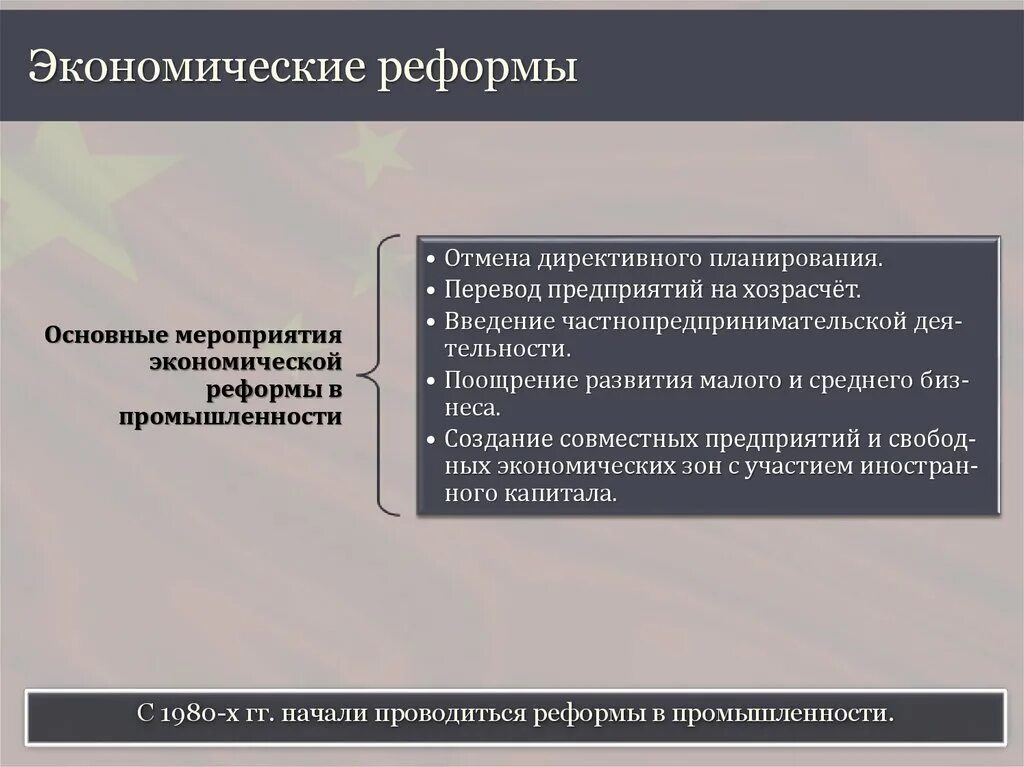 Экономические реформы

Основные мероприятия экономической реформы в промышленности

• Отмена директивного планирования.
• Перевод предприятий на хозрасчёт.
• Введение частнопредпринимательской деятельности.
• Поощрение развития малого и среднего бизнеса.
• Создание совместных предприятий и свободных экономических зон с участием иностранного капитала.

С 1980-х гг. начали проводиться реформы в промышленности.